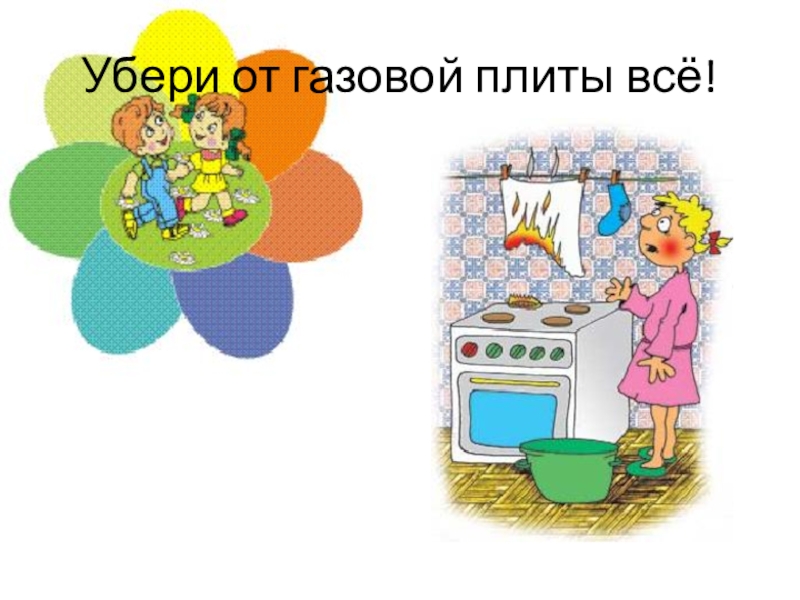 Убери от газовой плиты всё!